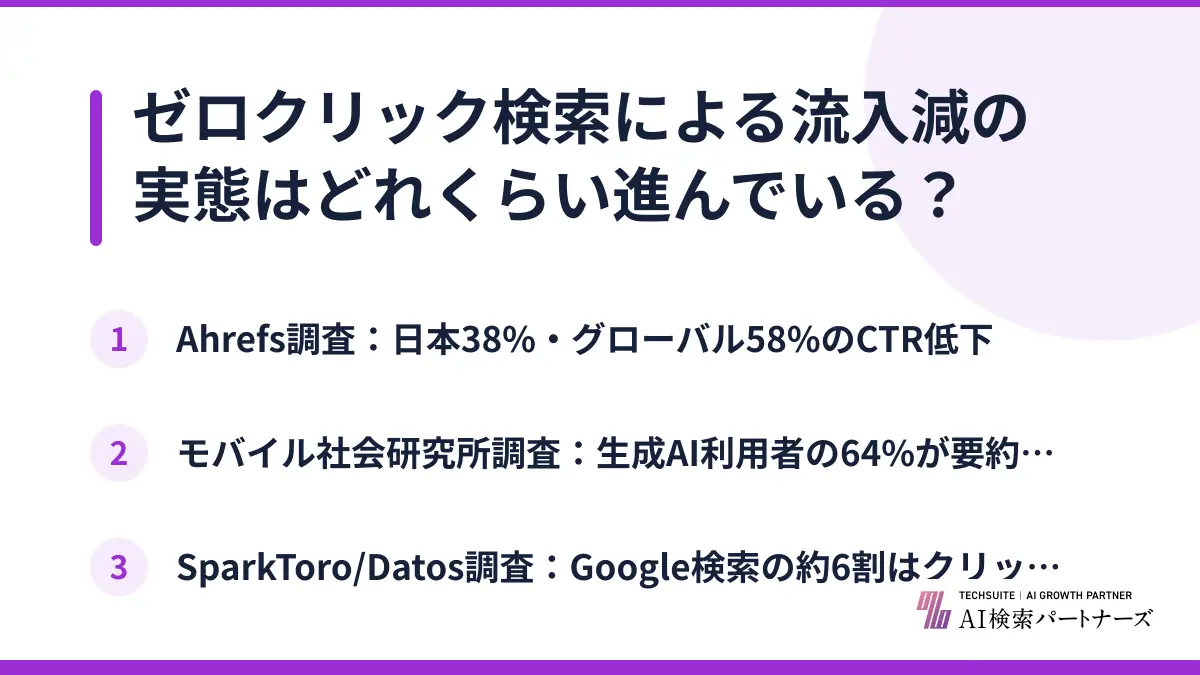 ゼロクリック検索による流入減の実態はどれくらい進んでいる？

1 Ahrefs調査：日本38%・グローバル58%のCTR低下

2 モバイル社会研究所調査：生成AI利用者の64%が要約…

3 SparkToro/Datos調査：Google検索の約6割はクリッ…

TECHSUITE | AI GROWTH PARTNER
AI検索パートナーズ